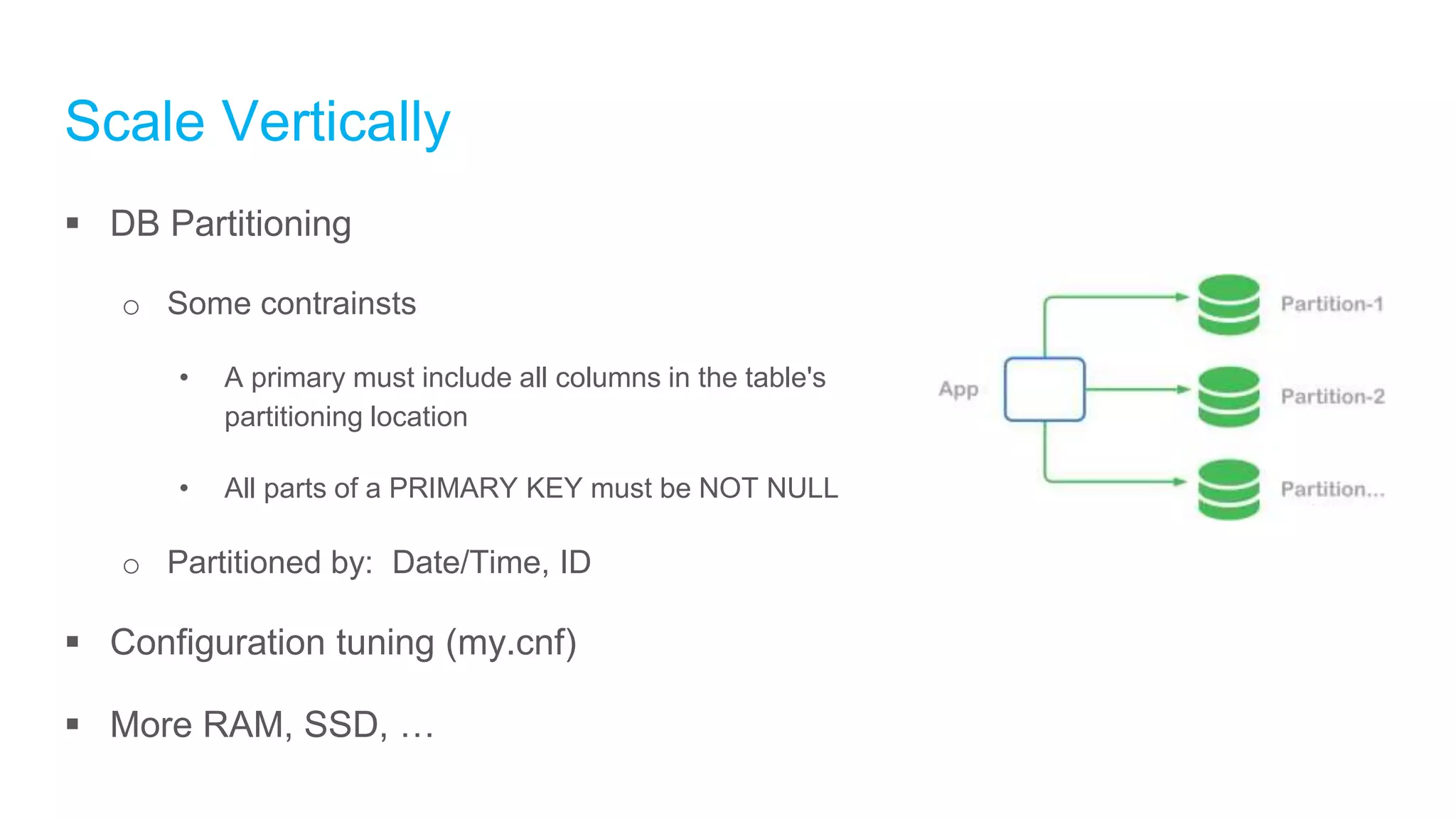 Scale Vertically

▪ DB Partitioning

○ Some contrainsts

• A primary must include all columns in the table's partitioning location

• All parts of a PRIMARY KEY must be NOT NULL

○ Partitioned by: Date/Time, ID

▪ Configuration tuning (my.cnf)

▪ More RAM, SSD, …

App

Partition-1

Partition-2

Partition...